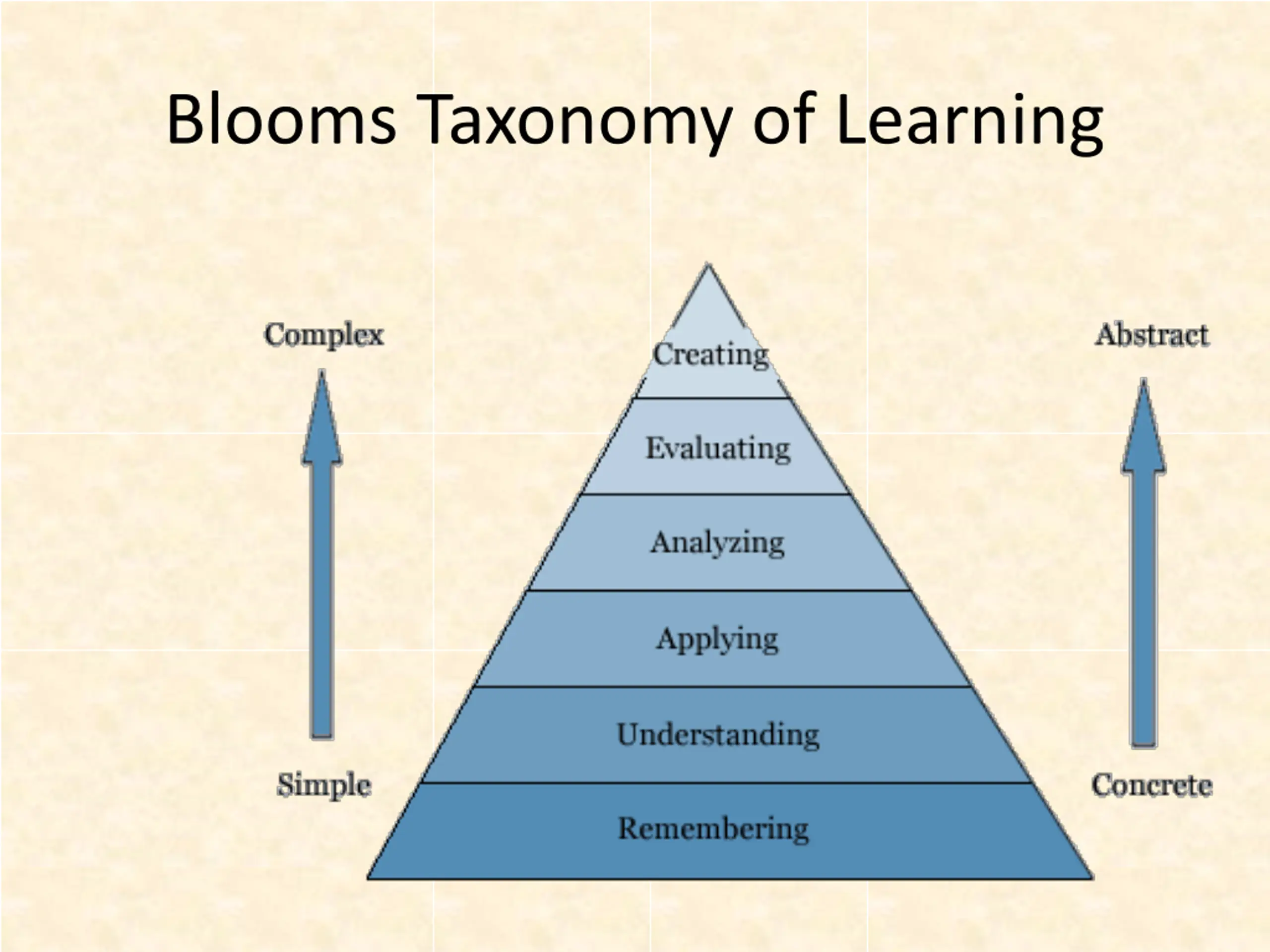 Blooms Taxonomy of Learning

Complex

Simple

Creating

Evaluating

Analyzing

Applying

Understanding

Remembering

Abstract

Concrete